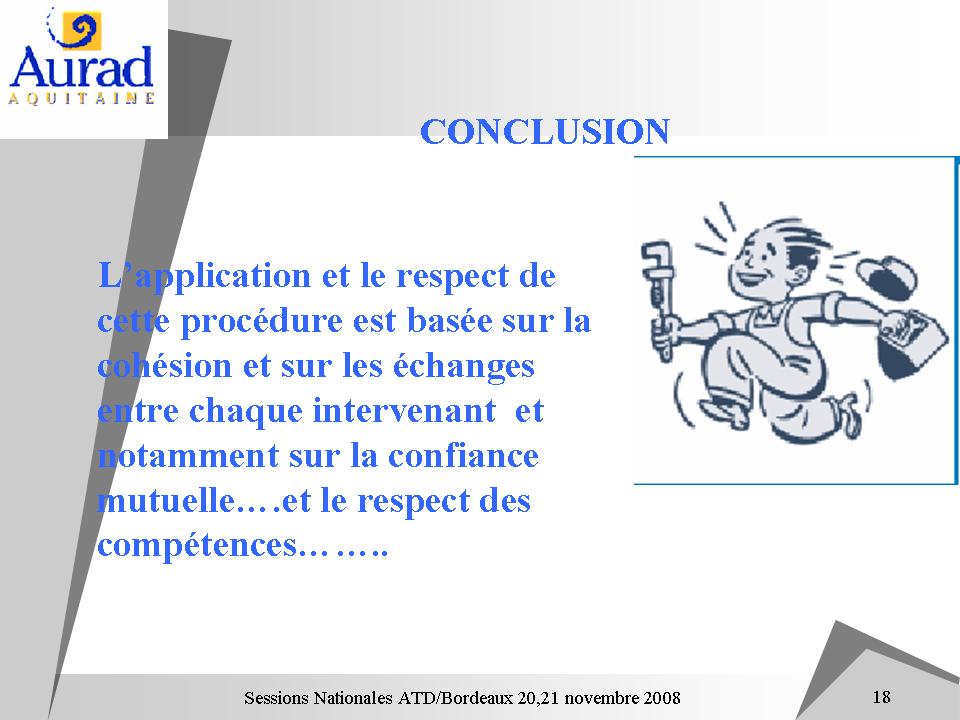 Aurad
AQUITAINE

CONCLUSION

L'application et le respect de cette procédure est basée sur la cohésion et sur les échanges entre chaque intervenant et notamment sur la confiance mutuelle.…et le respect des compétences……..

Sessions Nationales ATD/Bordeaux 20,21 novembre 2008

18